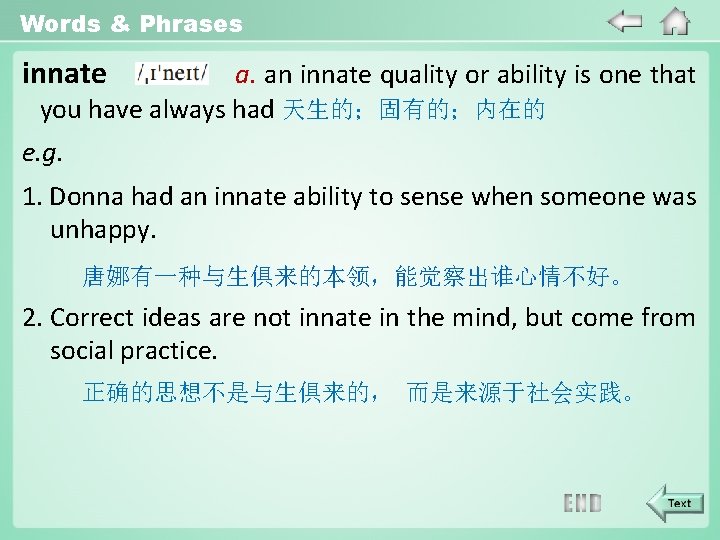 Words & Phrases

innate /ˌɪˈneɪt/ a. an innate quality or ability is one that you have always had 天生的；固有的；内在的

e.g.

1. Donna had an innate ability to sense when someone was unhappy.

唐娜有一种与生俱来的本领，能觉察出谁心情不好。

2. Correct ideas are not innate in the mind, but come from social practice.

正确的思想不是与生俱来的， 而是来源于社会实践。

END

Text